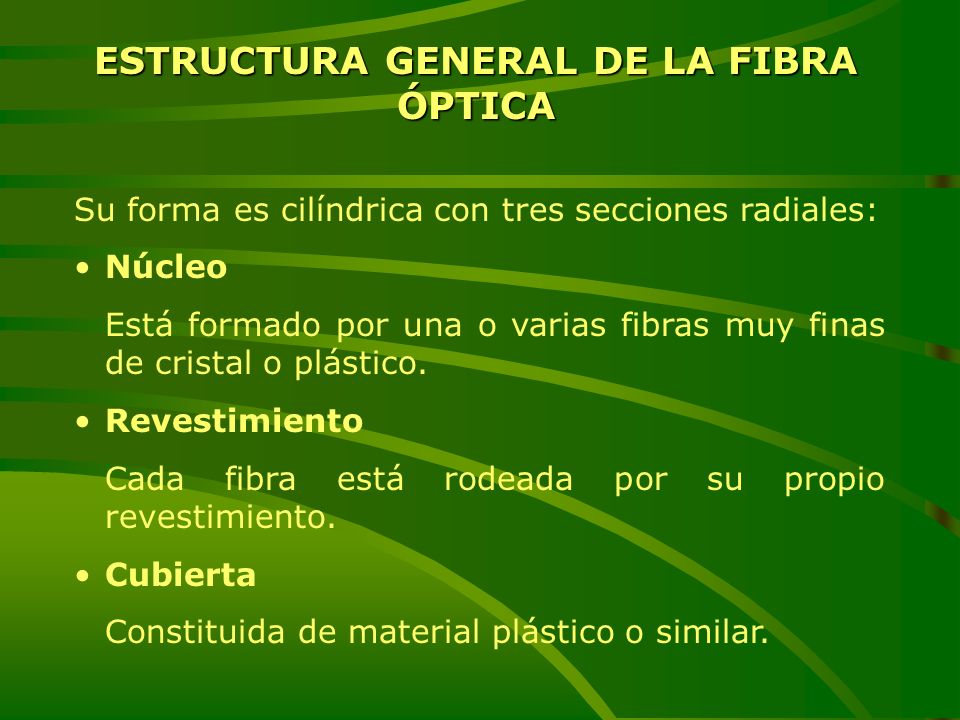 ESTRUCTURA GENERAL DE LA FIBRA ÓPTICA

Su forma es cilíndrica con tres secciones radiales:

• Núcleo

Está formado por una o varias fibras muy finas de cristal o plástico.

• Revestimiento

Cada fibra está rodeada por su propio revestimiento.

• Cubierta

Constituida de material plástico o similar.